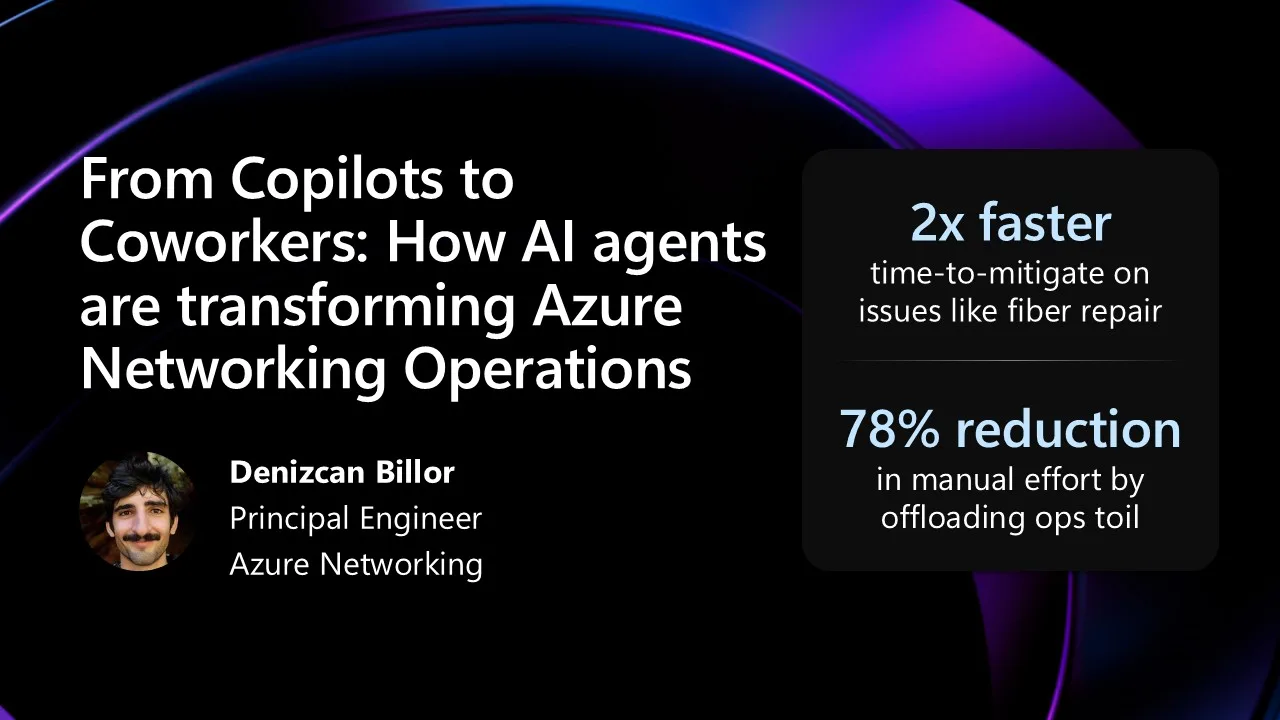 From Copilots to Coworkers: How AI agents are transforming Azure Networking Operations

Denizcan Billor
Principal Engineer
Azure Networking

2x faster
time-to-mitigate on issues like fiber repair

78% reduction
in manual effort by offloading ops toil